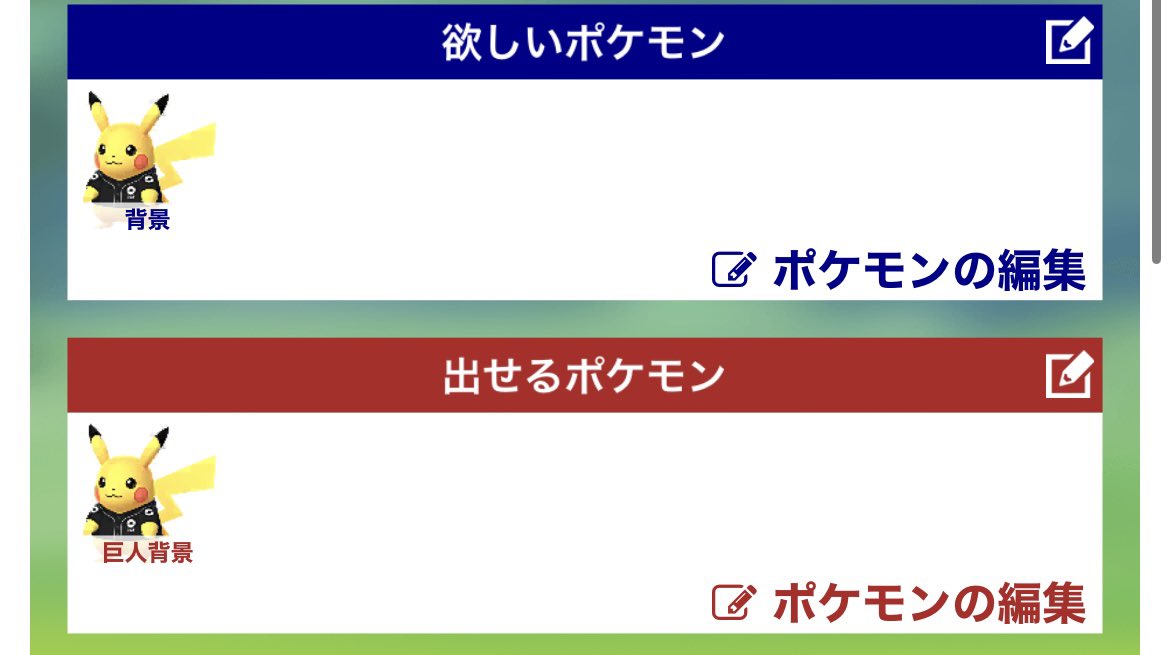 欲しいポケモン

背景

ポケモンの編集

出せるポケモン

巨人背景

ポケモンの編集